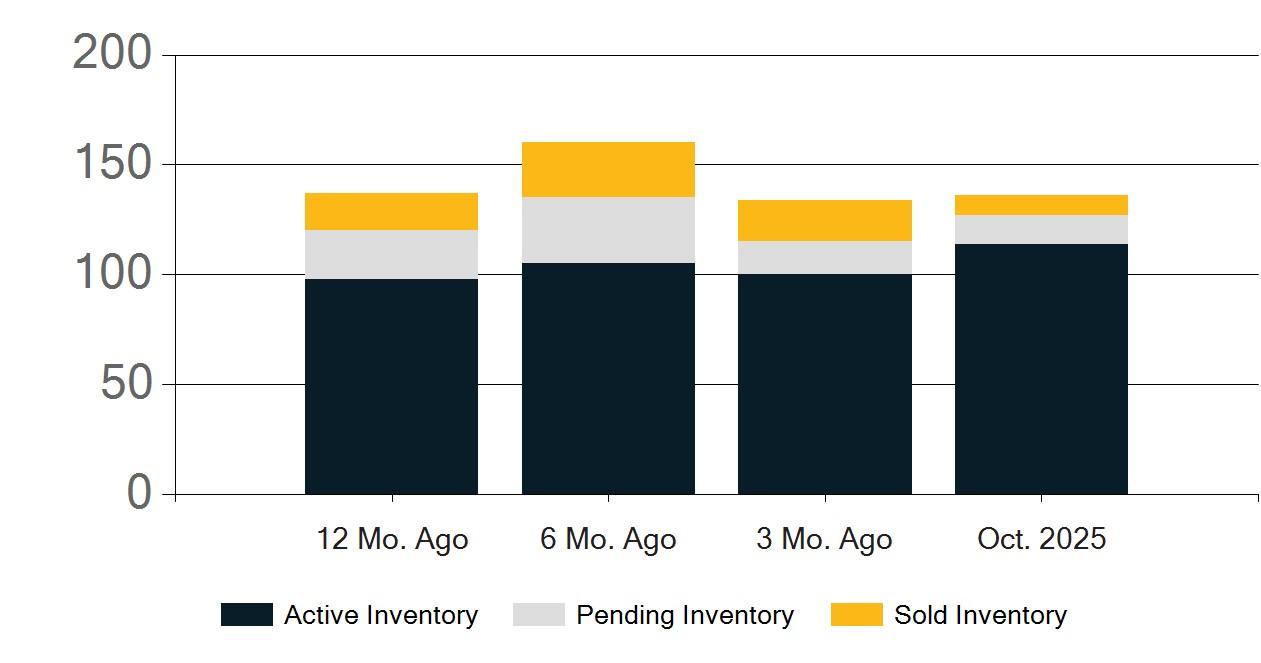 200
150
100
50
0

12 Mo. Ago
6 Mo. Ago
3 Mo. Ago
Oct. 2025

Active Inventory
Pending Inventory
Sold Inventory